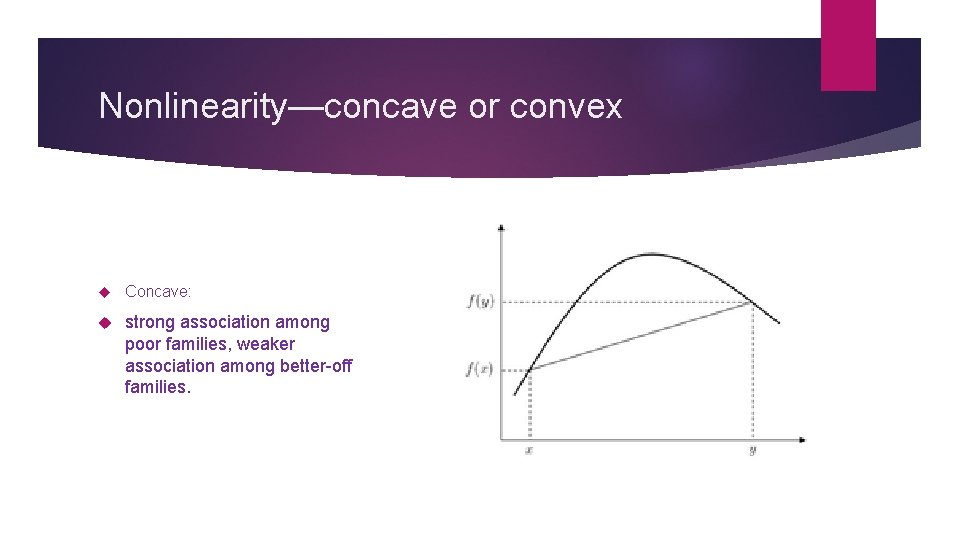 Nonlinearity—concave or convex

Concave:

strong association among poor families, weaker association among better-off families.

$f(y)$
$f(x)$
$x$
$y$